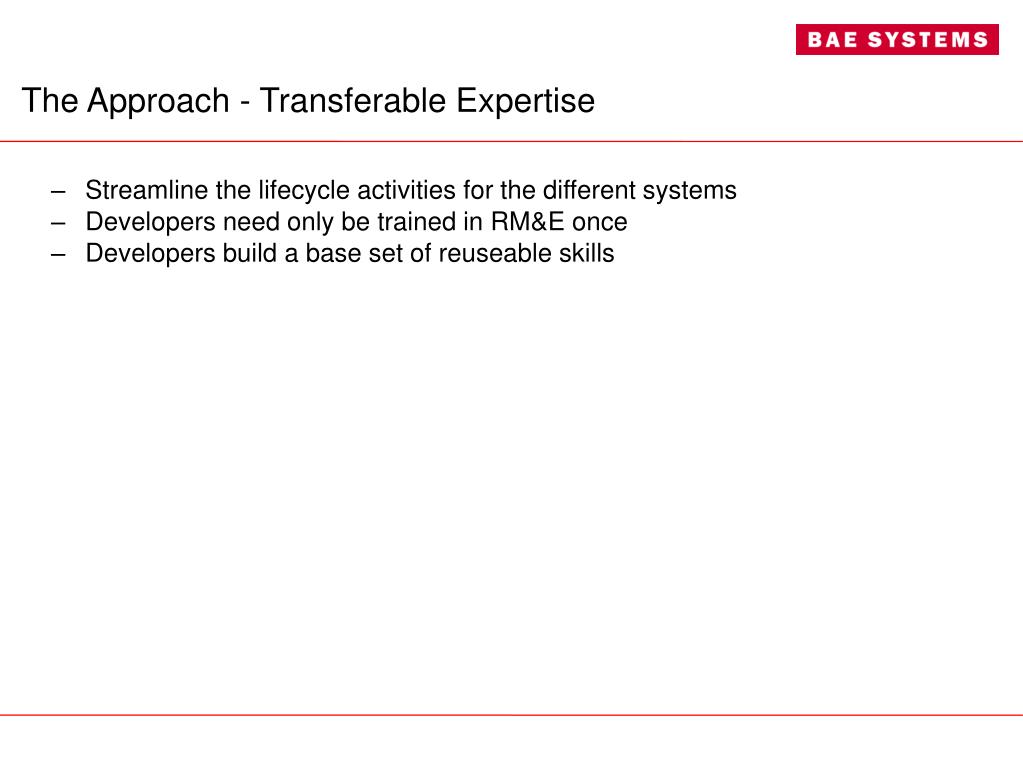 BAE SYSTEMS

The Approach - Transferable Expertise

– Streamline the lifecycle activities for the different systems
– Developers need only be trained in RM&E once
– Developers build a base set of reuseable skills